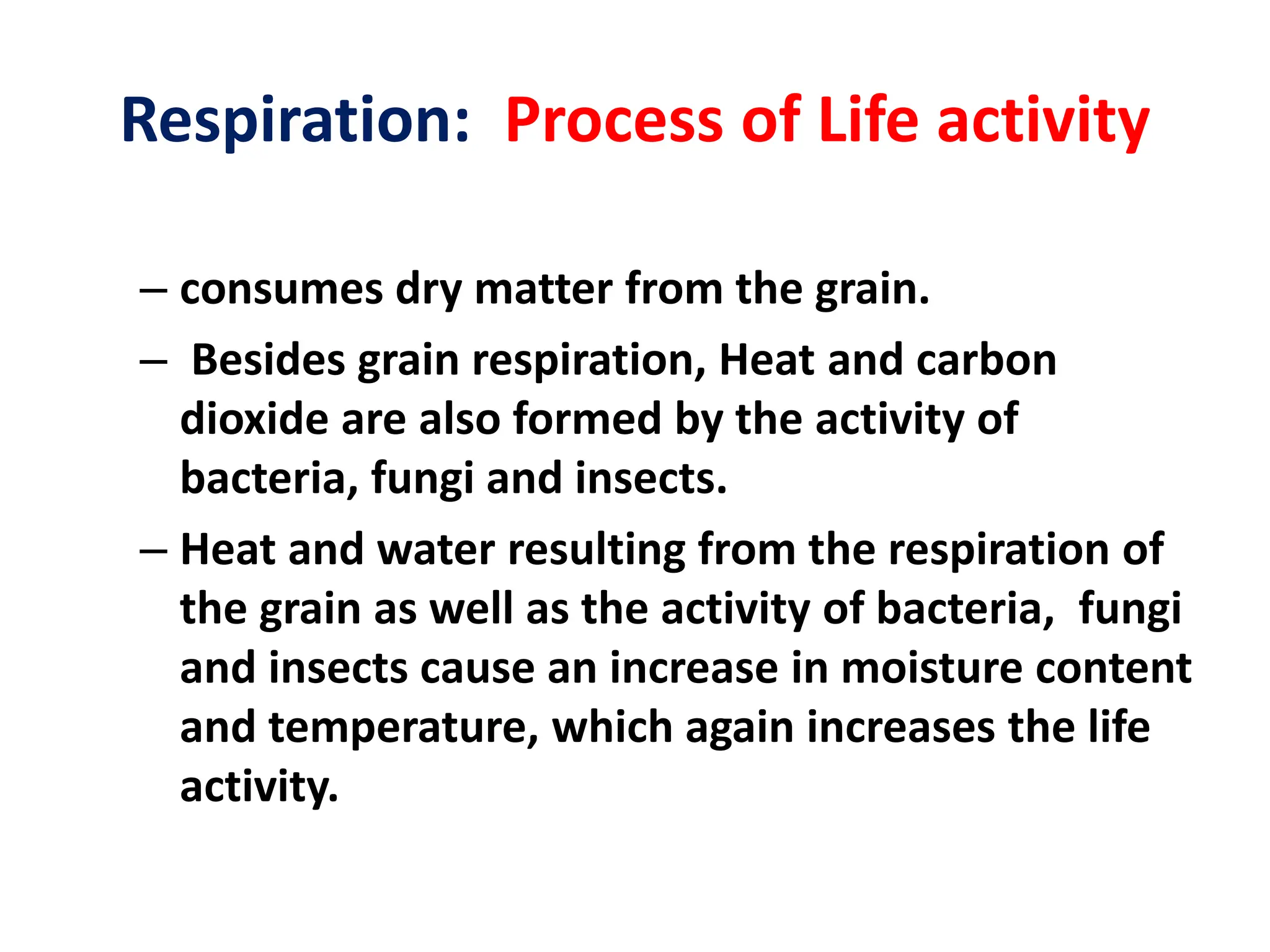 Respiration: Process of Life activity

– consumes dry matter from the grain.

– Besides grain respiration, Heat and carbon dioxide are also formed by the activity of bacteria, fungi and insects.

– Heat and water resulting from the respiration of the grain as well as the activity of bacteria, fungi and insects cause an increase in moisture content and temperature, which again increases the life activity.